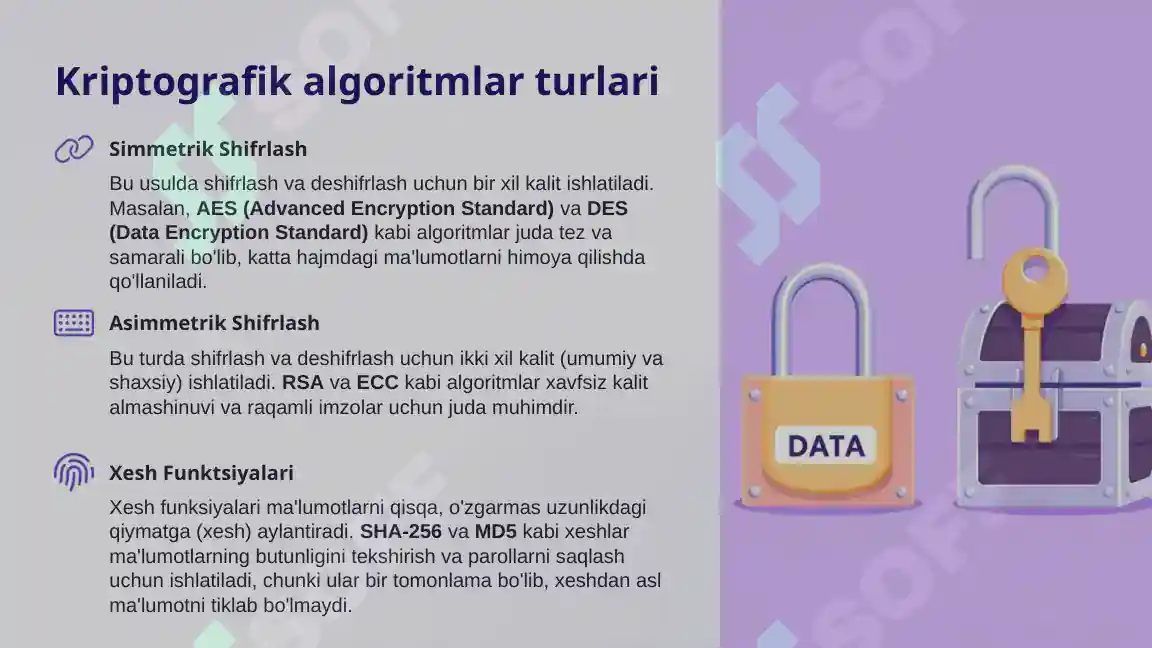 Kriptografik algoritmlar turlari

Simmetrik Shifrlash

Bu usulda shifrlash va deshifrlash uchun bir xil kalit ishlatiladi. Masalan, AES (Advanced Encryption Standard) va DES (Data Encryption Standard) kabi algoritmlar juda tez va samarali bo'lib, katta hajmdagi ma'lumotlarni himoya qilishda qo'llaniladi.

Asimmetrik Shifrlash

Bu turda shifrlash va deshifrlash uchun ikki xil kalit (umumiy va shaxsiy) ishlatiladi. RSA va ECC kabi algoritmlar xavfsiz kalit almashinuvi va raqamli imzolar uchun juda muhimdir.

Xesh Funktsiyalari

Xesh funksiyalari ma'lumotlarni qisqa, o'zgarmas uzunlikdagi qiymatga (xesh) aylantiradi. SHA-256 va MD5 kabi xeshlar ma'lumotlarning butunligini tekshirish va parollarni saqlash uchun ishlatiladi, chunki ular bir tomonlama bo'lib, xeshdan asl ma'lumotni tiklab bo'lmaydi.

DATA